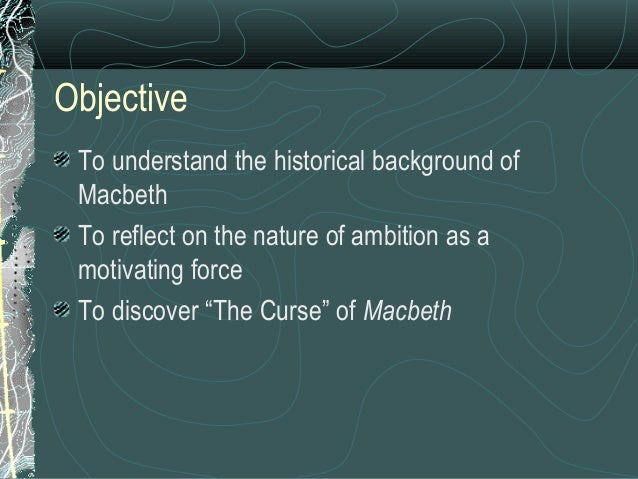 Objective

To understand the historical background of Macbeth

To reflect on the nature of ambition as a motivating force

To discover “The Curse” of Macbeth